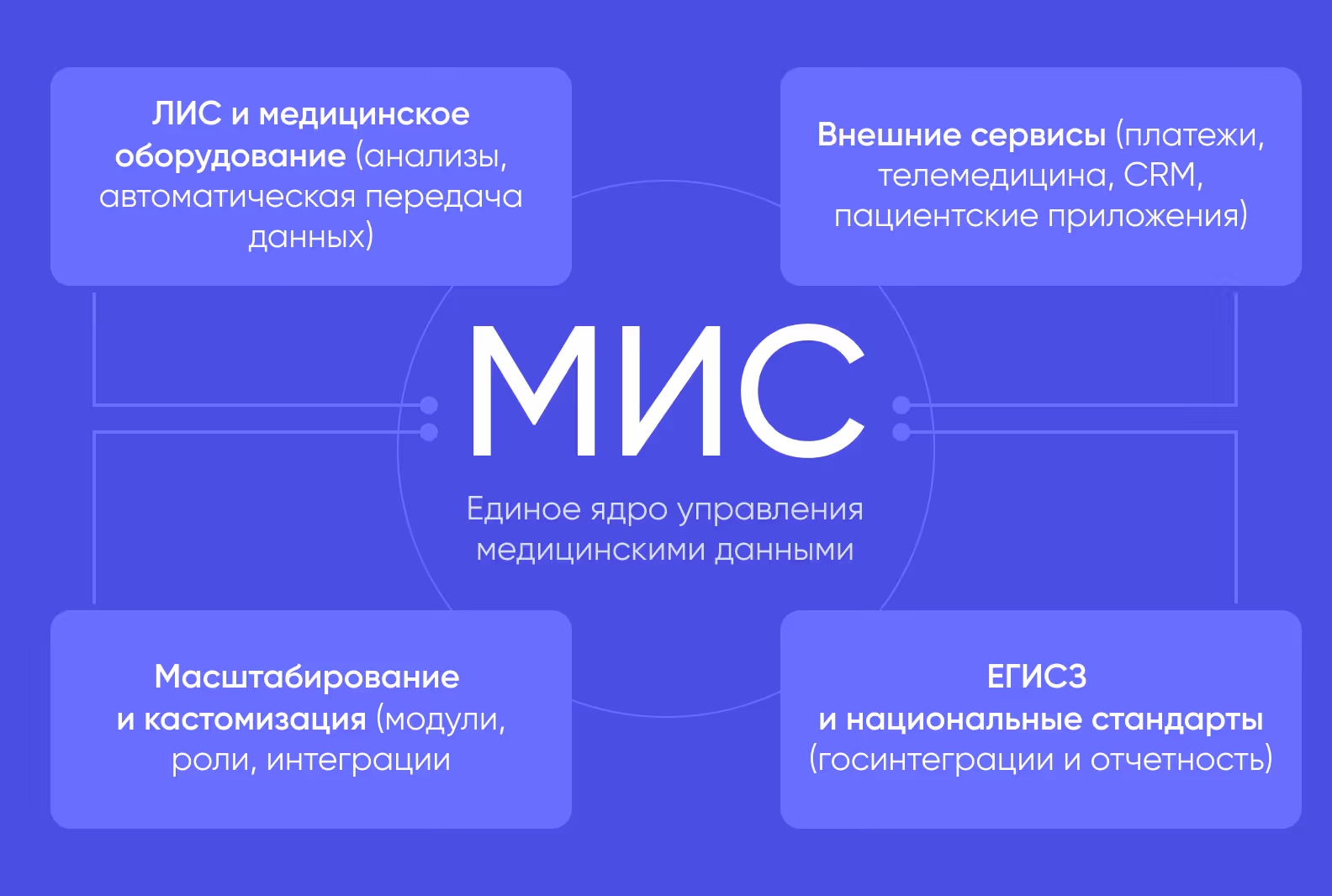 ЛИС и медицинское оборудование (анализы, автоматическая передача данных)

Внешние сервисы (платежи, телемедицина, CRM, пациентские приложения)

МИС

Единое ядро управления медицинскими данными

Масштабирование и кастомизация (модули, роли, интеграции

ЕГИСЗ и национальные стандарты (госинтеграции и отчетность)